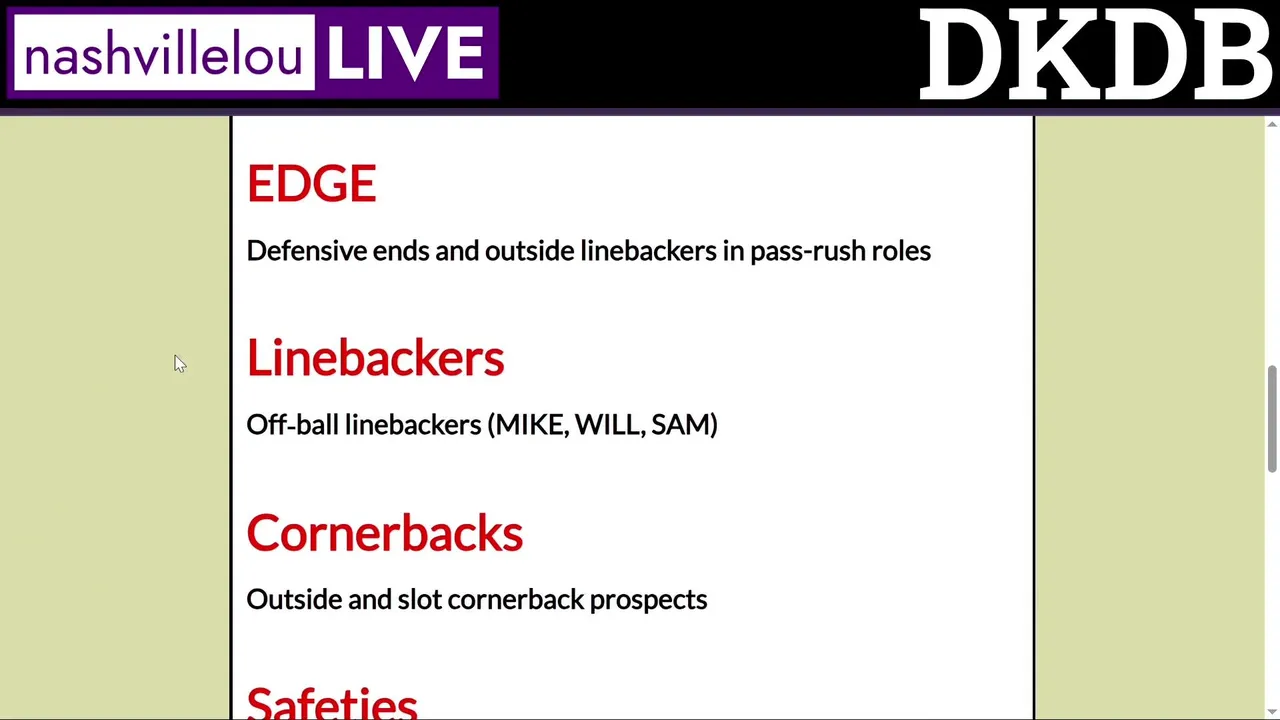 nashvillelou LIVE

DKDB

EDGE

Defensive ends and outside linebackers in pass-rush roles

Linebackers

Off-ball linebackers (MIKE, WILL, SAM)

Cornerbacks

Outside and slot cornerback prospects

Safeties